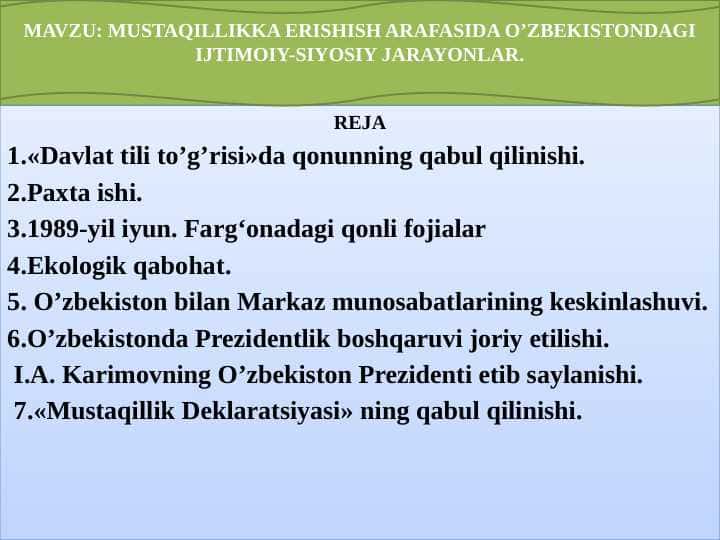 MAVZU: MUSTAQILLIKKA ERISHISH ARAFASIDA O’ZBEKISTONDAGI IJTIMOIY-SIYOSIY JARAYONLAR.

REJA

1.«Davlat tili to’g’risi»da qonunning qabul qilinishi.

2.Paxta ishi.

3.1989-yil iyun. Farg‘onadagi qonli fojialar

4.Ekologik qabohat.

5. O’zbekiston bilan Markaz munosabatlarining keskinlashuvi.

6.O’zbekistonda Prezidentlik boshqaruvi joriy etilishi.

I.A. Karimovning O’zbekiston Prezidenti etib saylanishi.

7.«Mustaqillik Deklaratsiyasi» ning qabul qilinishi.